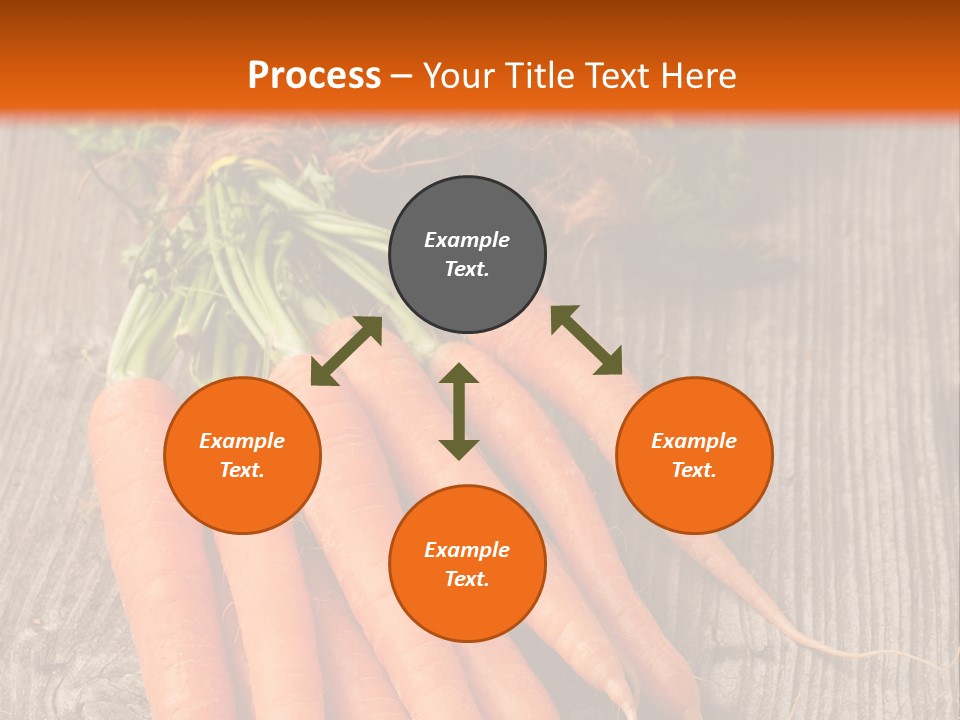 Process – Your Title Text Here

Example Text.

Example Text.

Example Text.

Example Text.